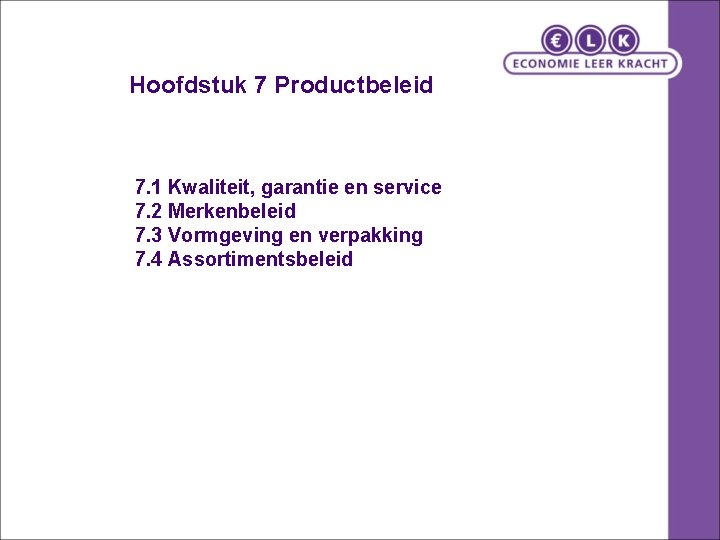 € L K
ECONOMIE LEER KRACHT

Hoofdstuk 7 Productbeleid

7.1 Kwaliteit, garantie en service
7.2 Merkenbeleid
7.3 Vormgeving en verpakking
7.4 Assortimentsbeleid